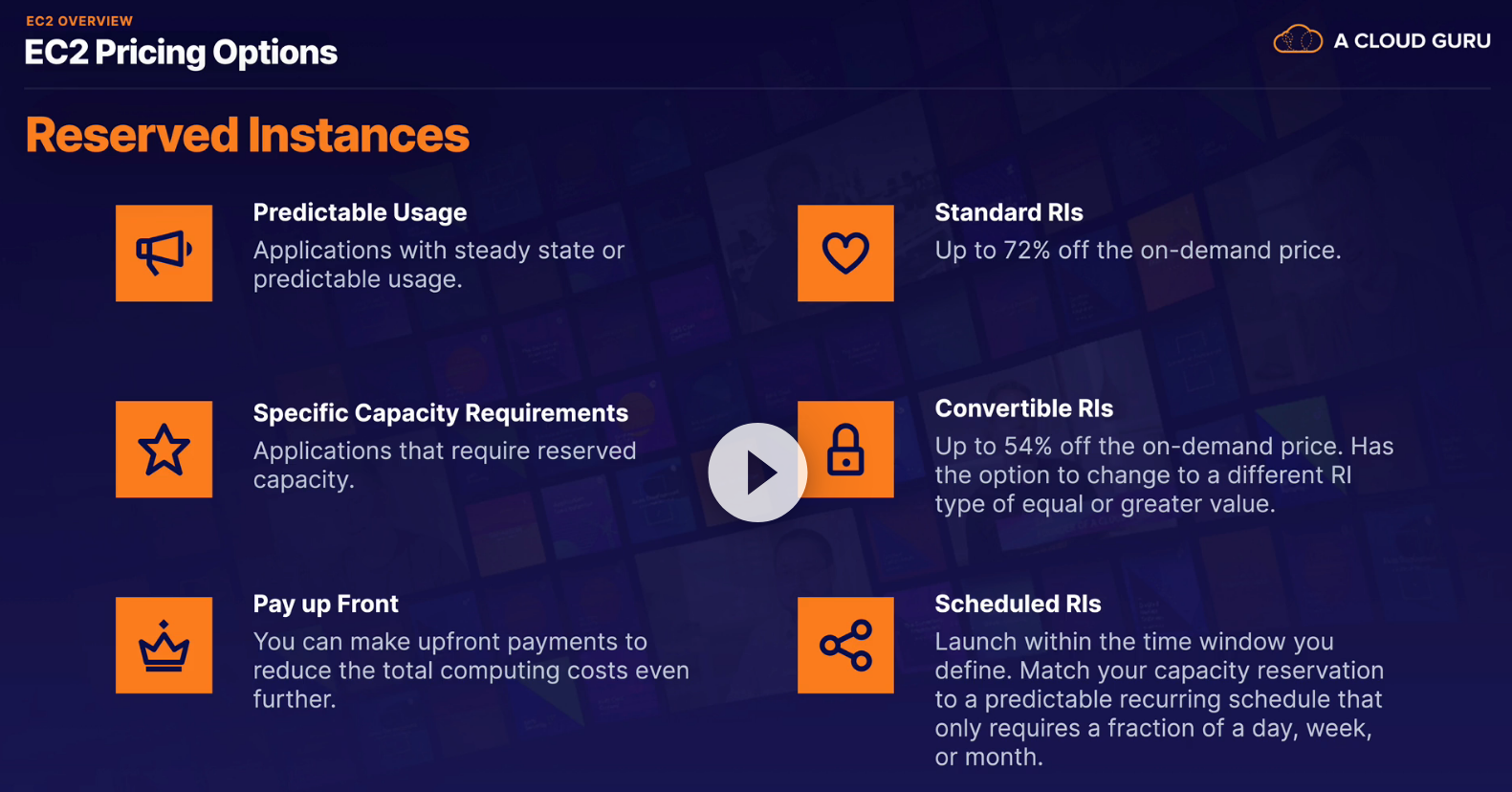 EC2 OVERVIEW
EC2 Pricing Options

A CLOUD GURU

Reserved Instances

Predictable Usage
Applications with steady state or predictable usage.

Specific Capacity Requirements
Applications that require reserved capacity.

Pay up Front
You can make upfront payments to reduce the total computing costs even further.

Standard RIs
Up to 72% off the on-demand price.

Convertible RIs
Up to 54% off the on-demand price. Has the option to change to a different RI type of equal or greater value.

Scheduled RIs
Launch within the time window you define. Match your capacity reservation to a predictable recurring schedule that only requires a fraction of a day, week, or month.